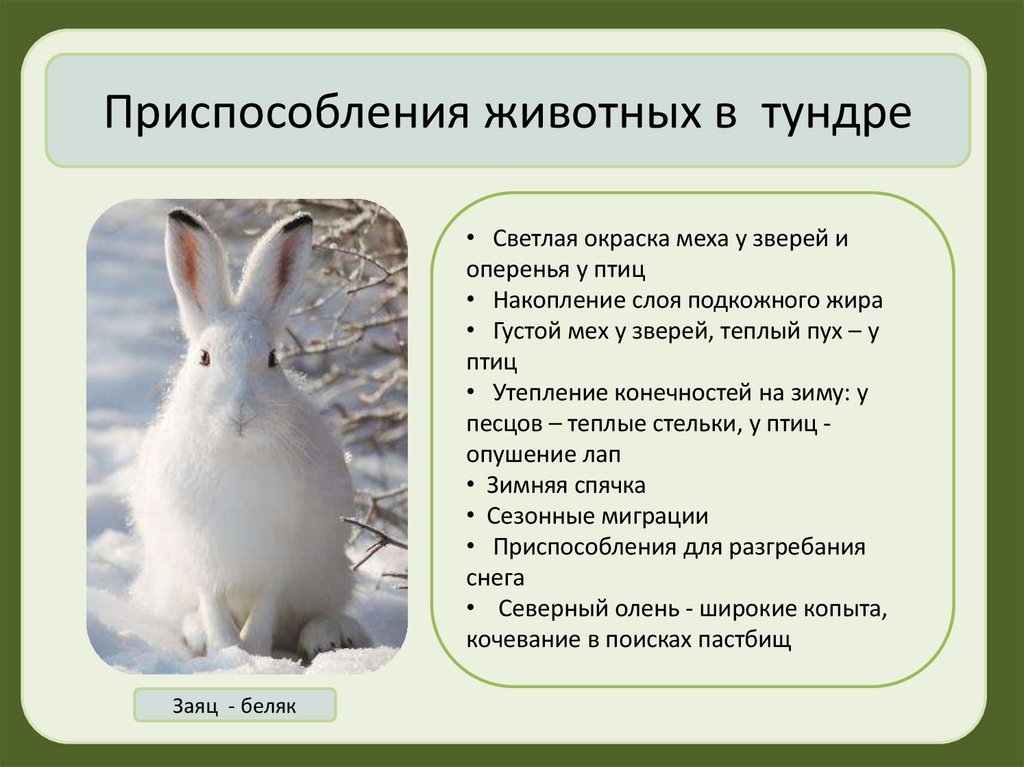 Приспособления животных в тундре

• Светлая окраска меха у зверей и оперенья у птиц
• Накопление слоя подкожного жира
• Густой мех у зверей, теплый пух – у птиц
• Утепление конечностей на зиму: у песцов – теплые стельки, у птиц - опушение лап
• Зимняя спячка
• Сезонные миграции
• Приспособления для разгребания снега
• Северный олень - широкие копыта, кочевание в поисках пастбищ

Заяц - беляк